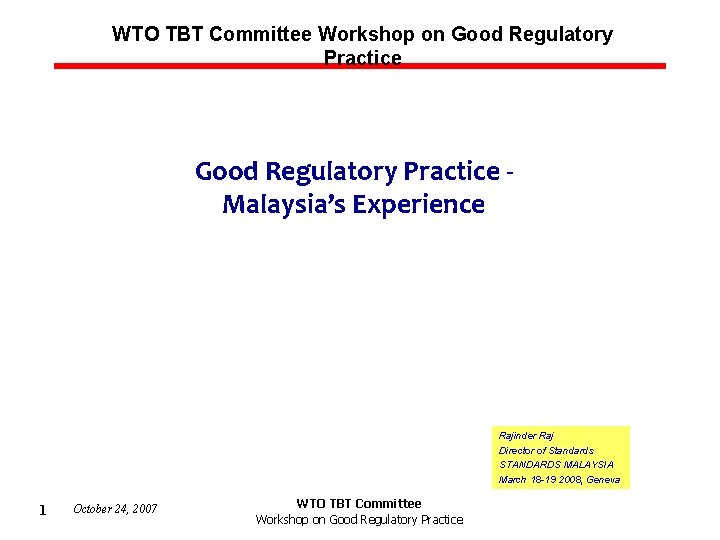 WTO TBT Committee Workshop on Good Regulatory Practice

Good Regulatory Practice - Malaysia's Experience

Rajinder Raj
Director of Standards
STANDARDS MALAYSIA
March 18-19 2008, Geneva

1 October 24, 2007

WTO TBT Committee
Workshop on Good Regulatory Practice